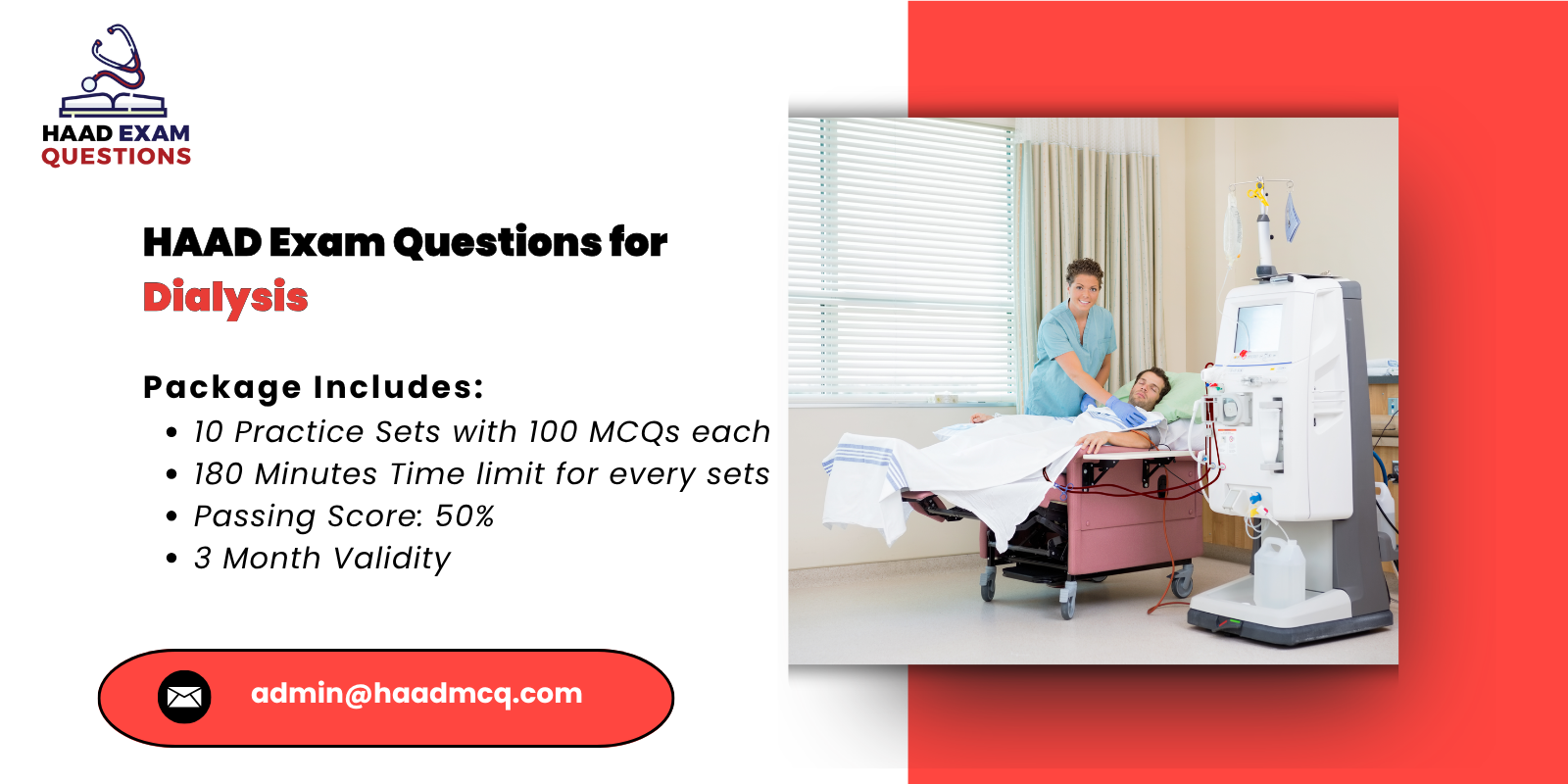 HAAD EXAM
QUESTIONS

HAAD Exam Questions for
Dialysis

Package Includes:
• 10 Practice Sets with 100 MCQs each
• 180 Minutes Time limit for every sets
• Passing Score: 50%
• 3 Month Validity

admin@haadmcq.com